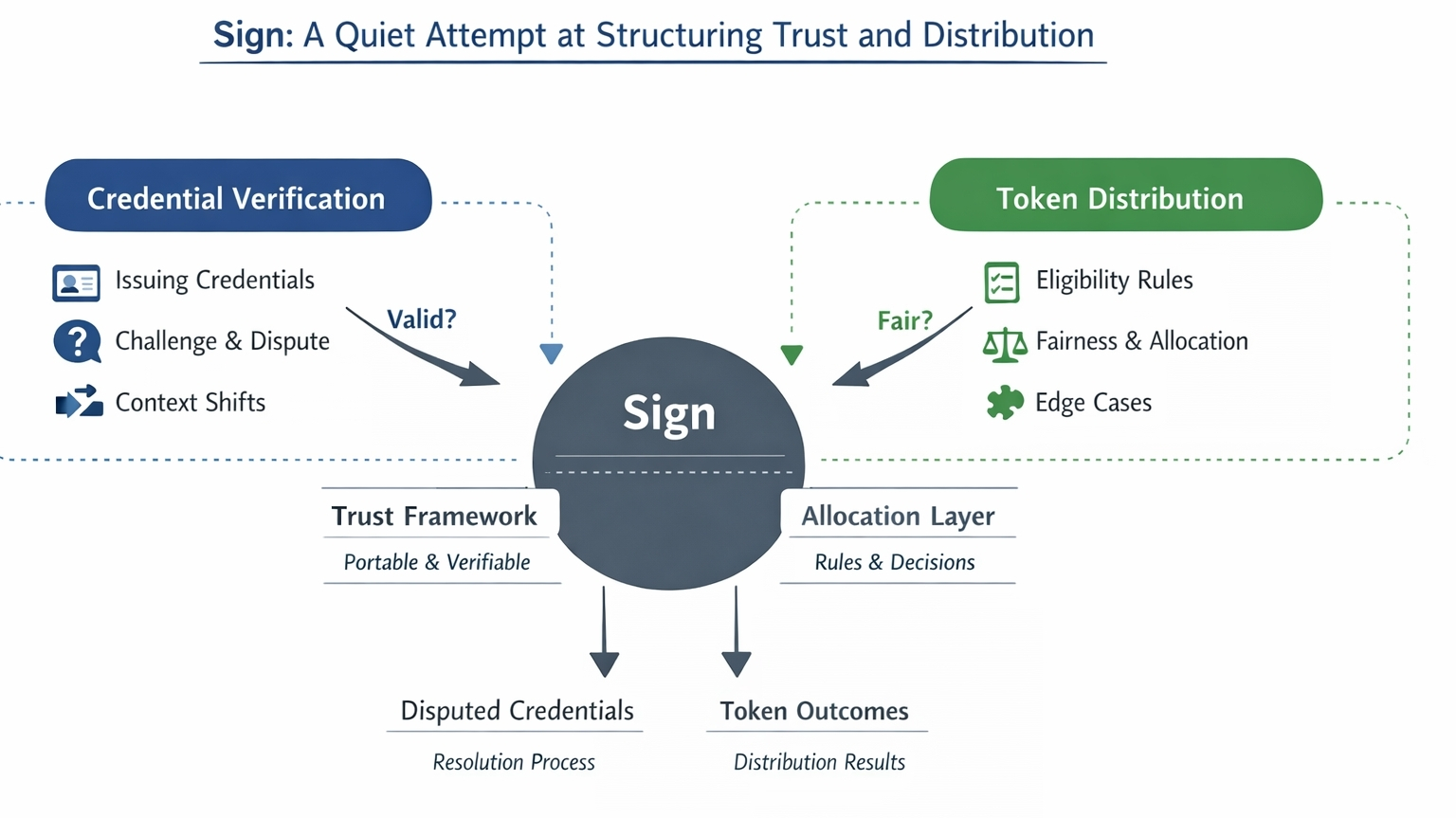 Sign: A Quiet Attempt at Structuring Trust and Distribution

Credential Verification

Issuing Credentials

Challenge & Dispute

Context Shifts

Valid?

Token Distribution

Eligibility Rules

Fairness & Allocation

Edge Cases

Fair?

Sign

Trust Framework

Portable & Verifiable

Allocation Layer

Rules & Decisions

Disputed Credentials

Resolution Process

Token Outcomes

Distribution Results